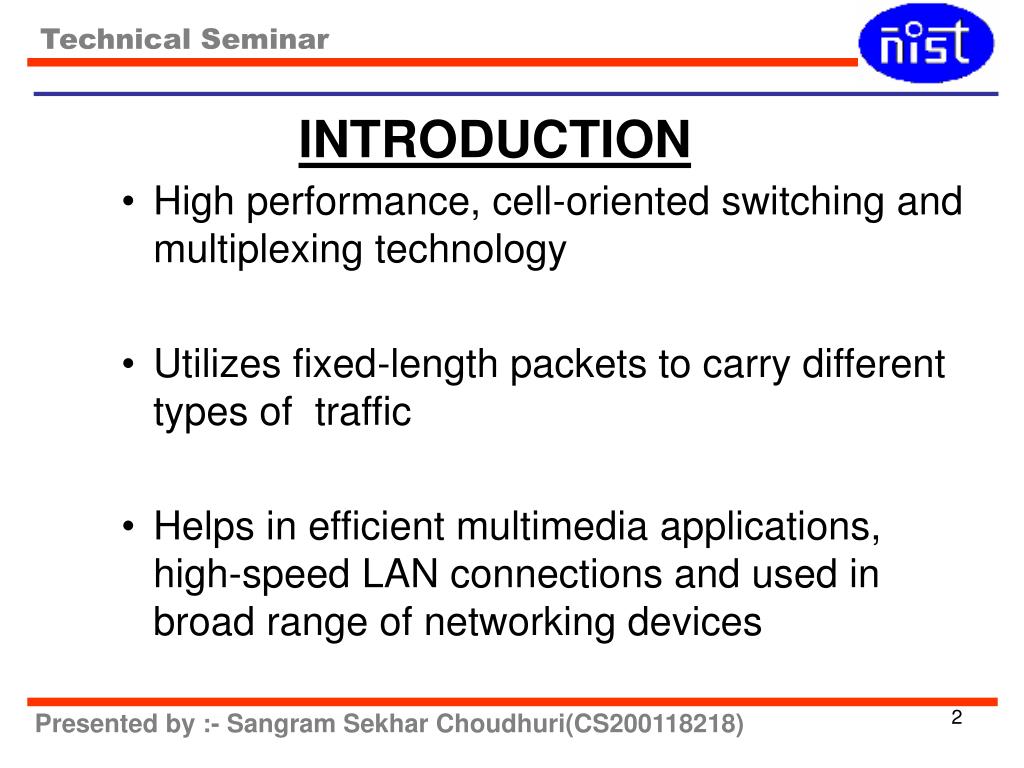 Technical Seminar

nist

INTRODUCTION

• High performance, cell-oriented switching and multiplexing technology

• Utilizes fixed-length packets to carry different types of traffic

• Helps in efficient multimedia applications, high-speed LAN connections and used in broad range of networking devices

Presented by :- Sangram Sekhar Choudhuri(CS200118218)

2